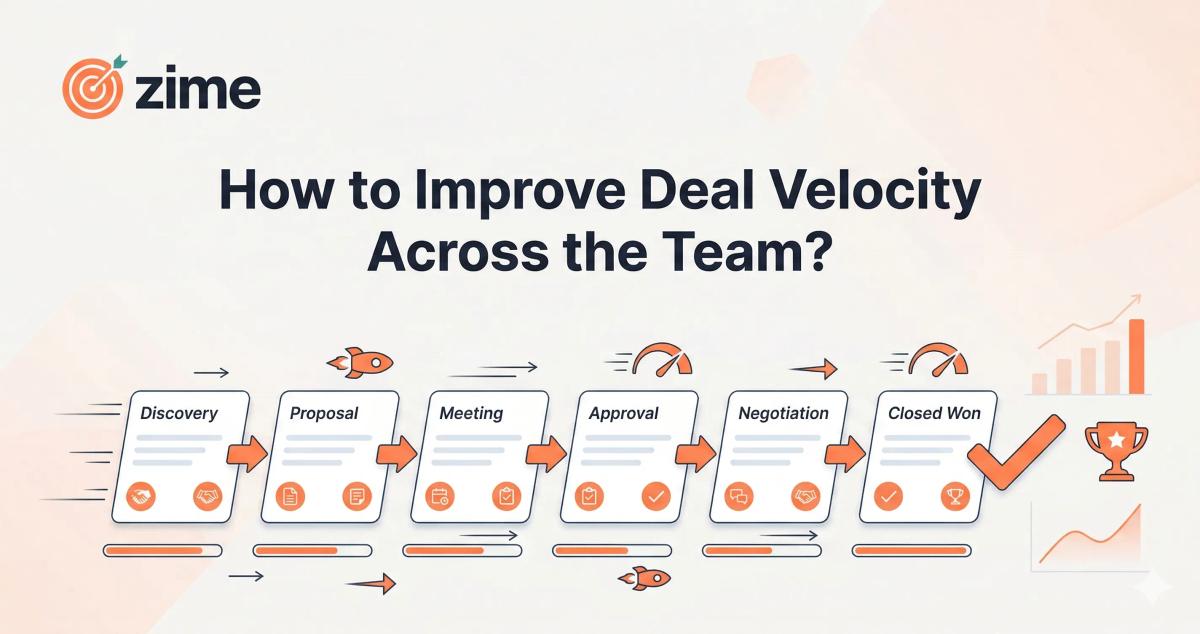 zime

How to Improve Deal Velocity Across the Team?

Discovery

Proposal

Meeting

Approval

Negotiation

Closed Won